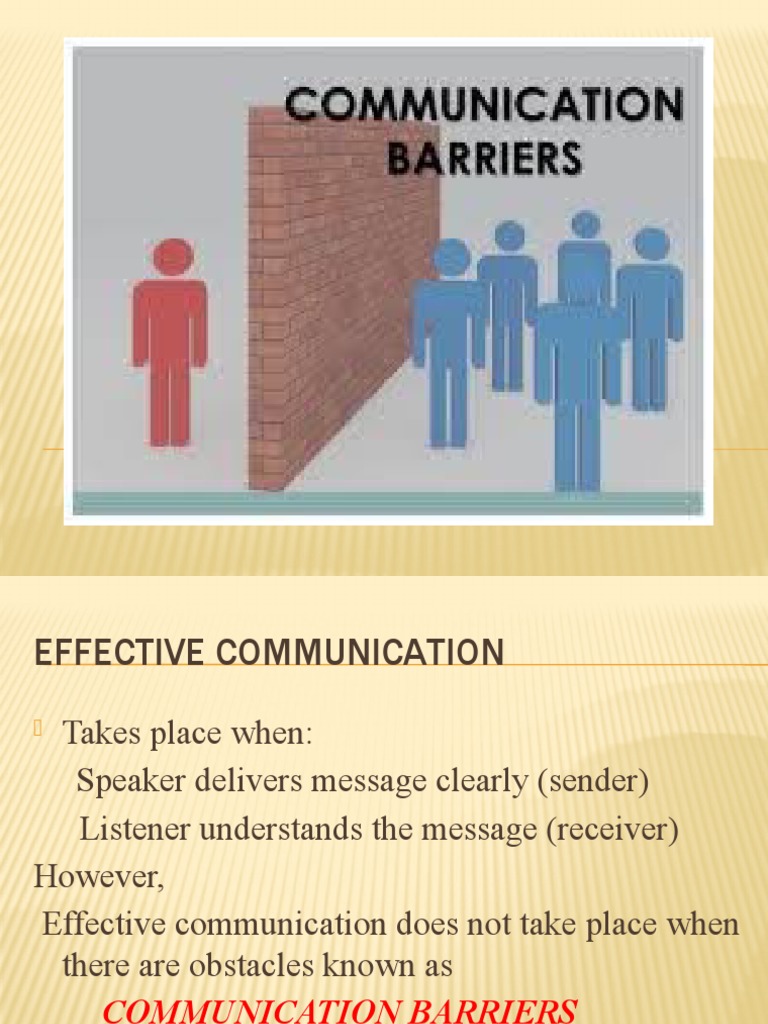 COMMUNICATION BARRIERS

EFFECTIVE COMMUNICATION

Takes place when:
Speaker delivers message clearly (sender)
Listener understands the message (receiver)
However,
Effective communication does not take place when there are obstacles known as
COMMUNICATION BARRIERS